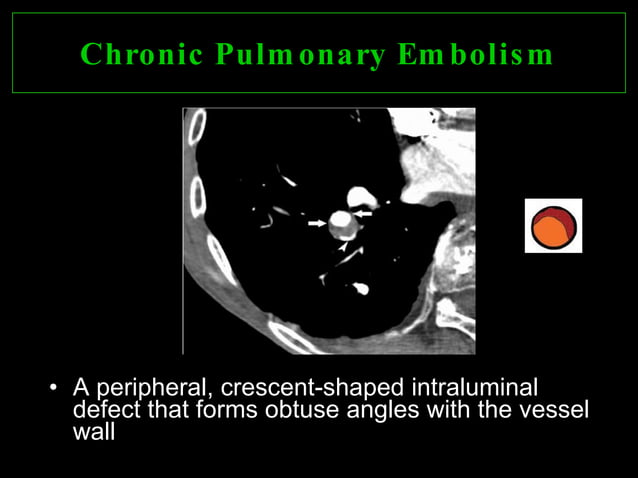 Chronic Pulmonary Embolism

• A peripheral, crescent-shaped intraluminal defect that forms obtuse angles with the vessel wall